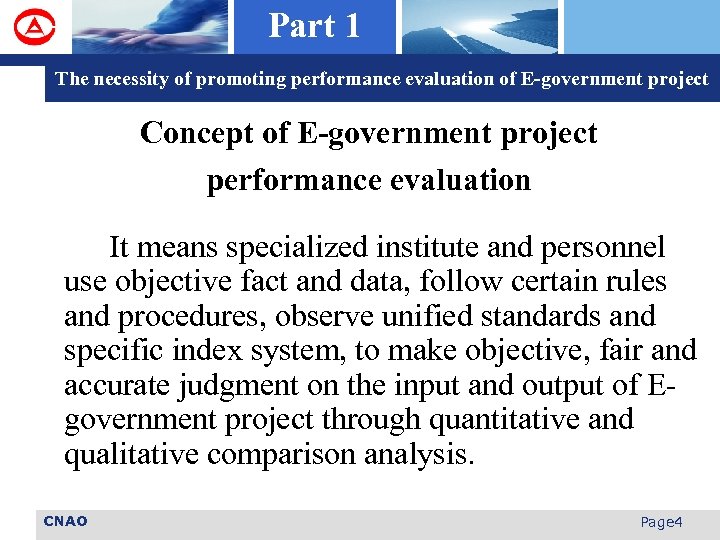 Part 1

The necessity of promoting performance evaluation of E-government project

Concept of E-government project performance evaluation

It means specialized institute and personnel use objective fact and data, follow certain rules and procedures, observe unified standards and specific index system, to make objective, fair and accurate judgment on the input and output of E-government project through quantitative and qualitative comparison analysis.

CNAO

Page4